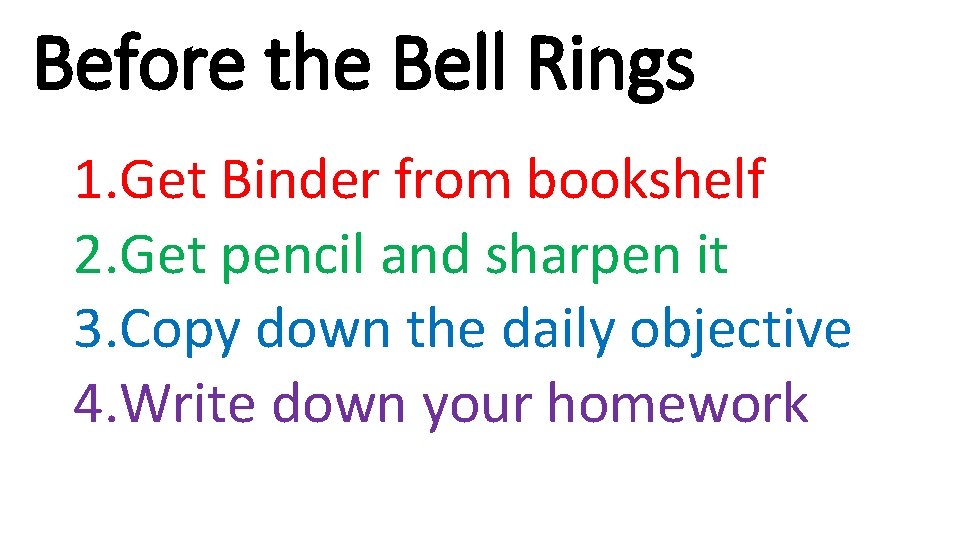 Before the Bell Rings

1.Get Binder from bookshelf
2.Get pencil and sharpen it
3.Copy down the daily objective
4.Write down your homework